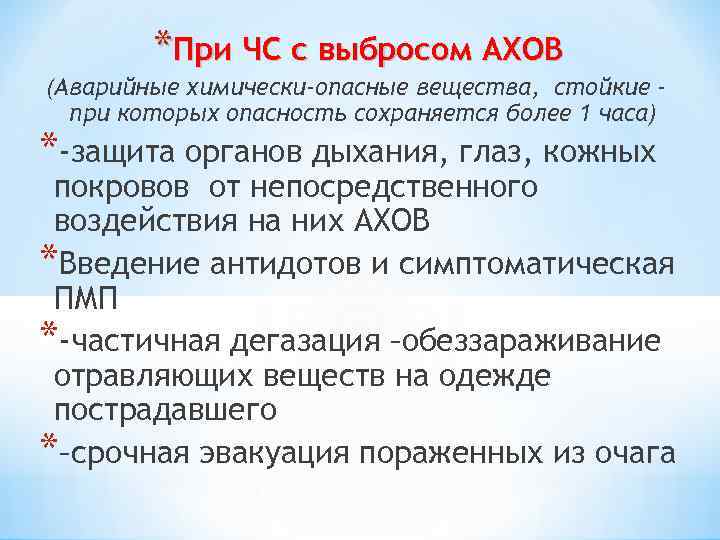 *При ЧС с выбросом АХОВ

(Аварийные химически-опасные вещества, стойкие - при которых опасность сохраняется более 1 часа)

*-защита органов дыхания, глаз, кожных покровов от непосредственного воздействия на них АХОВ

*Введение антидотов и симптоматическая ПМП

*-частичная дегазация –обеззараживание отравляющих веществ на одежде пострадавшего

*–срочная эвакуация пораженных из очага